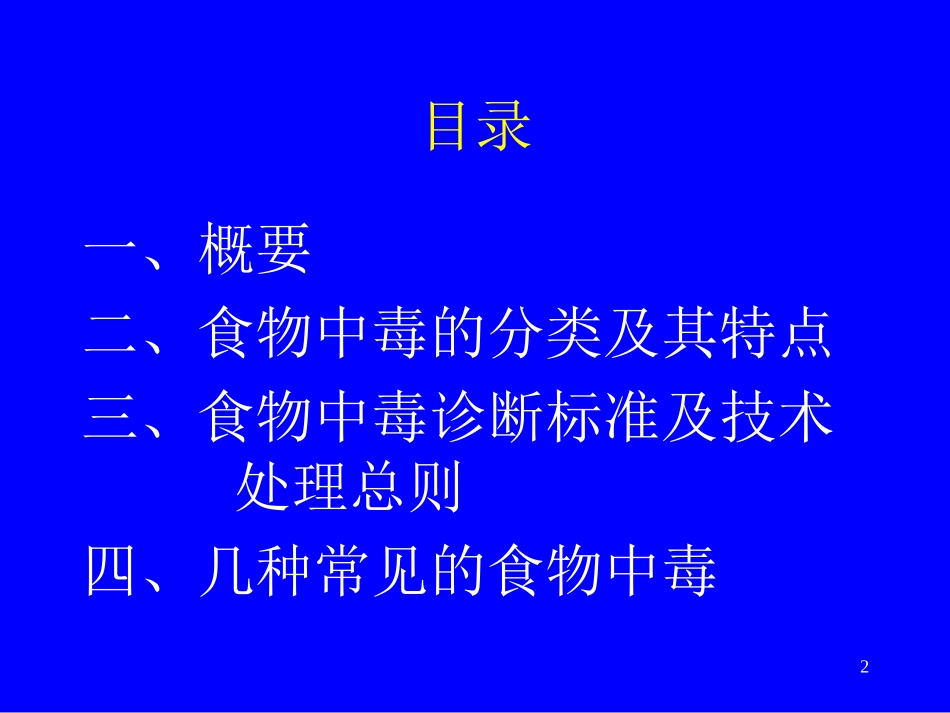 目录

一、概要
二、食物中毒的分类及其特点
三、食物中毒诊断标准及技术处理总则
四、几种常见的食物中毒

2